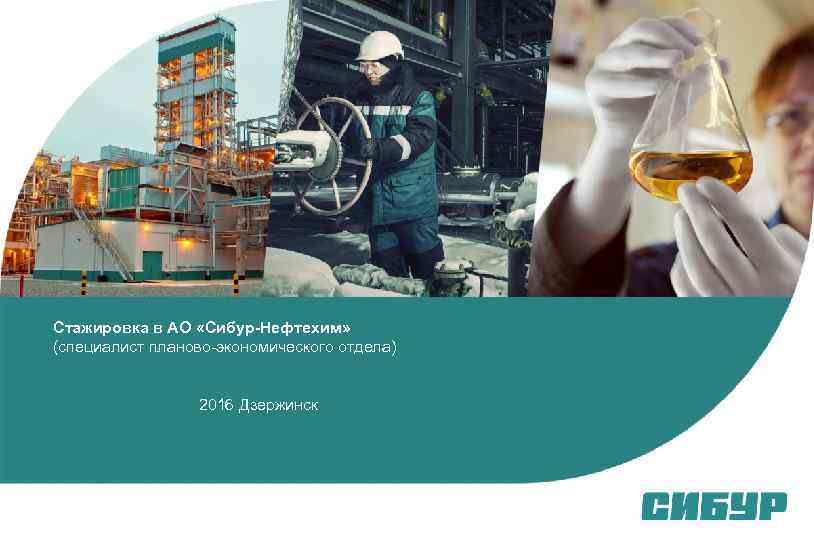 Стажировка в АО «Сибур-Нефтехим»
(специалист планово-экономического отдела)

2016 Дзержинск

СИБУР